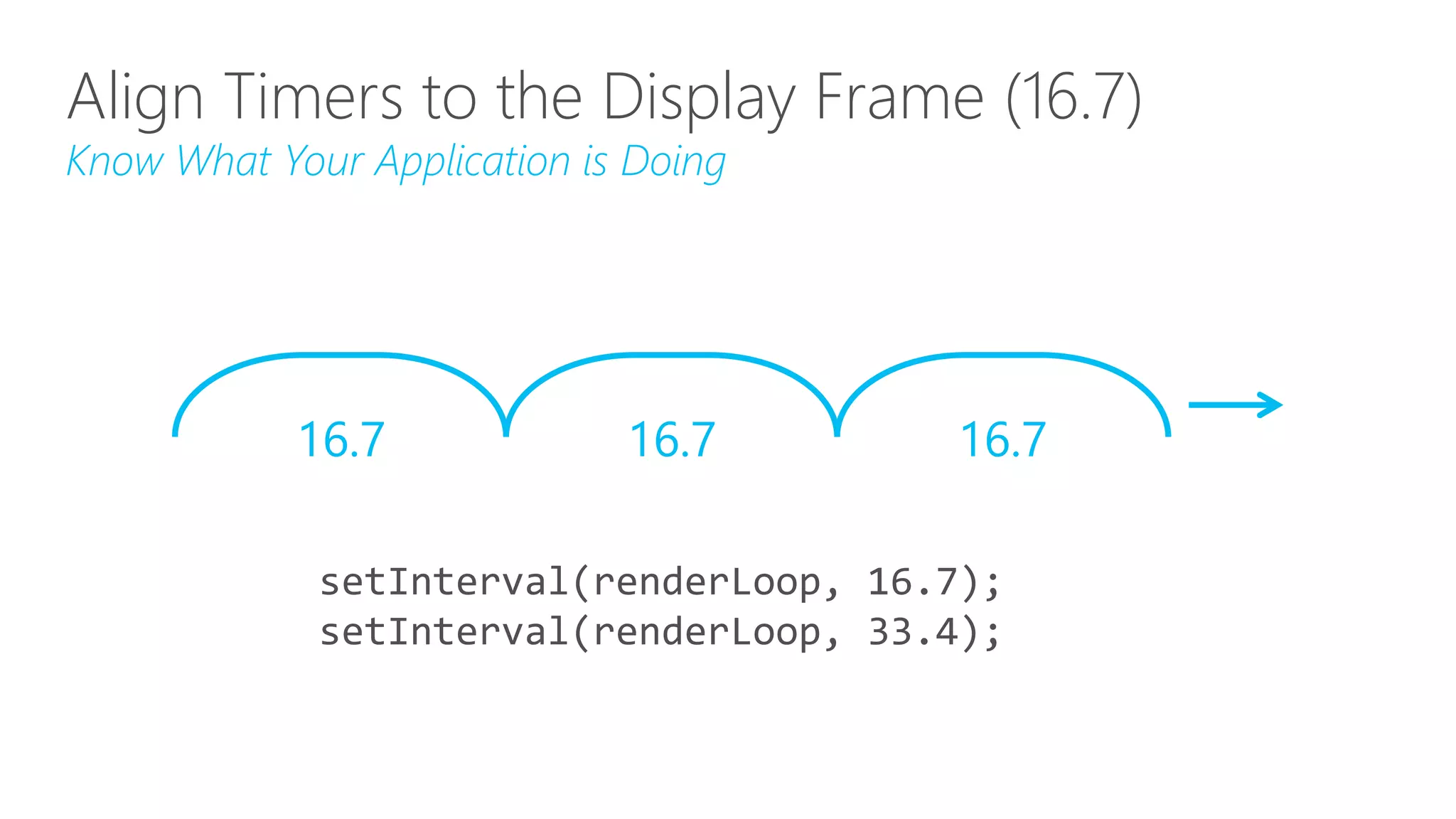 Align Timers to the Display Frame (16.7)
Know What Your Application is Doing

16.7 16.7 16.7

setInterval(renderLoop, 16.7);
setInterval(renderLoop, 33.4);